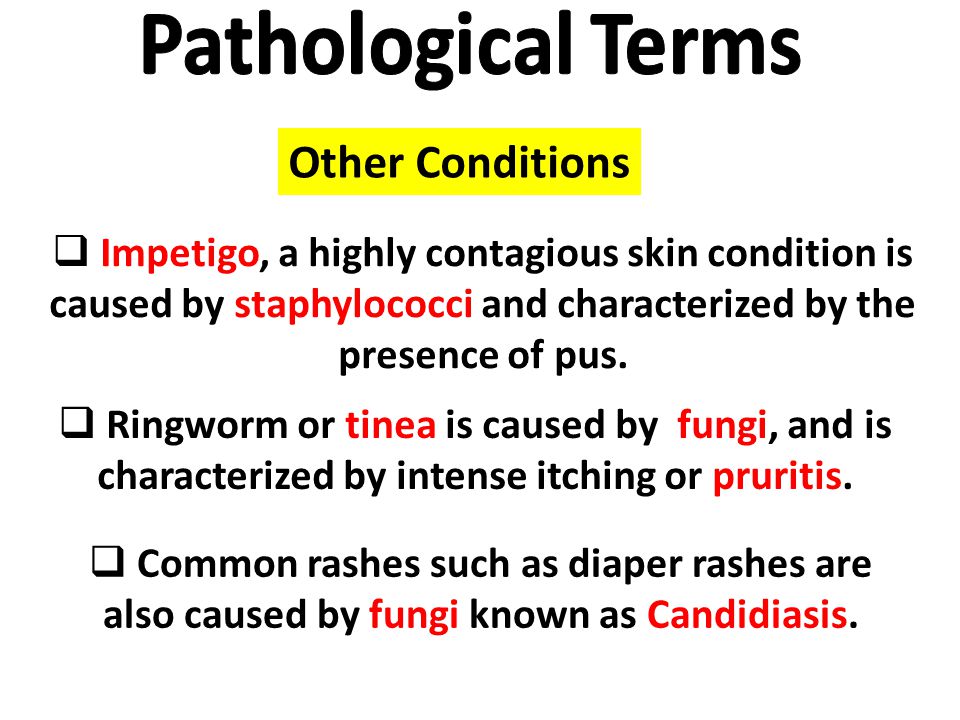 Pathological Terms

Other Conditions

❑ Impetigo, a highly contagious skin condition is caused by staphylococci and characterized by the presence of pus.

❑ Ringworm or tinea is caused by fungi, and is characterized by intense itching or pruritis.

❑ Common rashes such as diaper rashes are also caused by fungi known as Candidiasis.